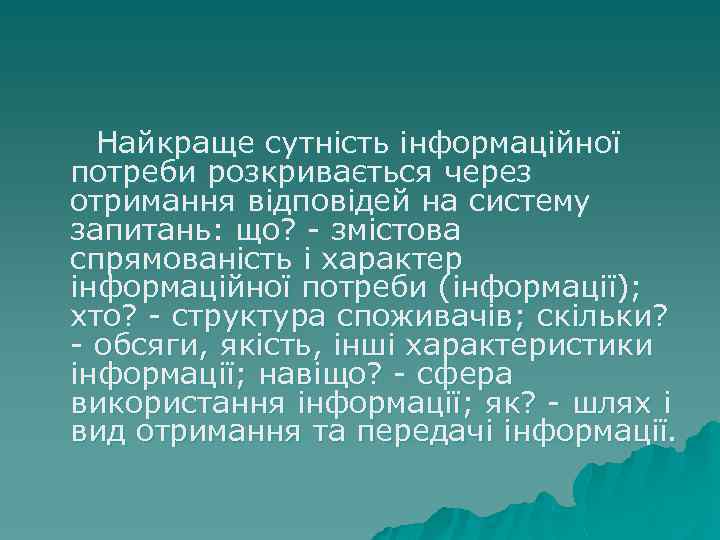 Найкраще сутність інформаційної потреби розкривається через отримання відповідей на систему запитань: що? - змістова спрямованість і характер інформаційної потреби (інформації); хто? - структура споживачів; скільки? - обсяги, якість, інші характеристики інформації; навіщо? - сфера використання інформації; як? - шлях і вид отримання та передачі інформації.